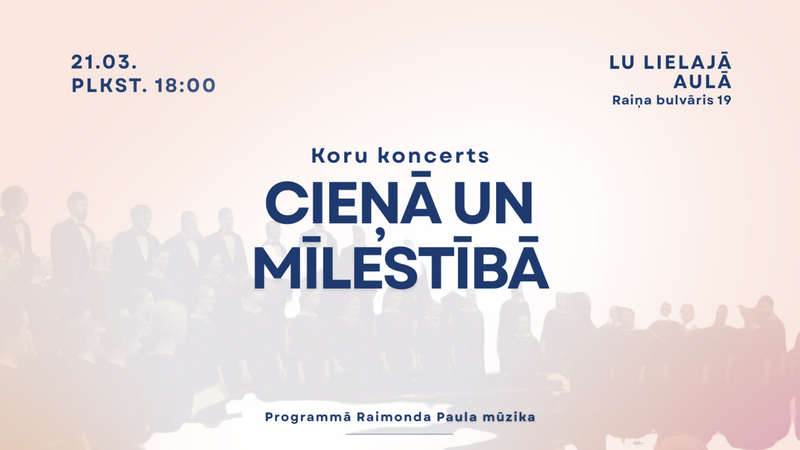 21.03.
PLKST. 18:00

LU LIELAJĀ
AULĀ
Raiņa bulvāris 19

Koru koncerts
CIEŅĀ UN MĪLESTĪBĀ

Programmā Raimonda Paula mūzika